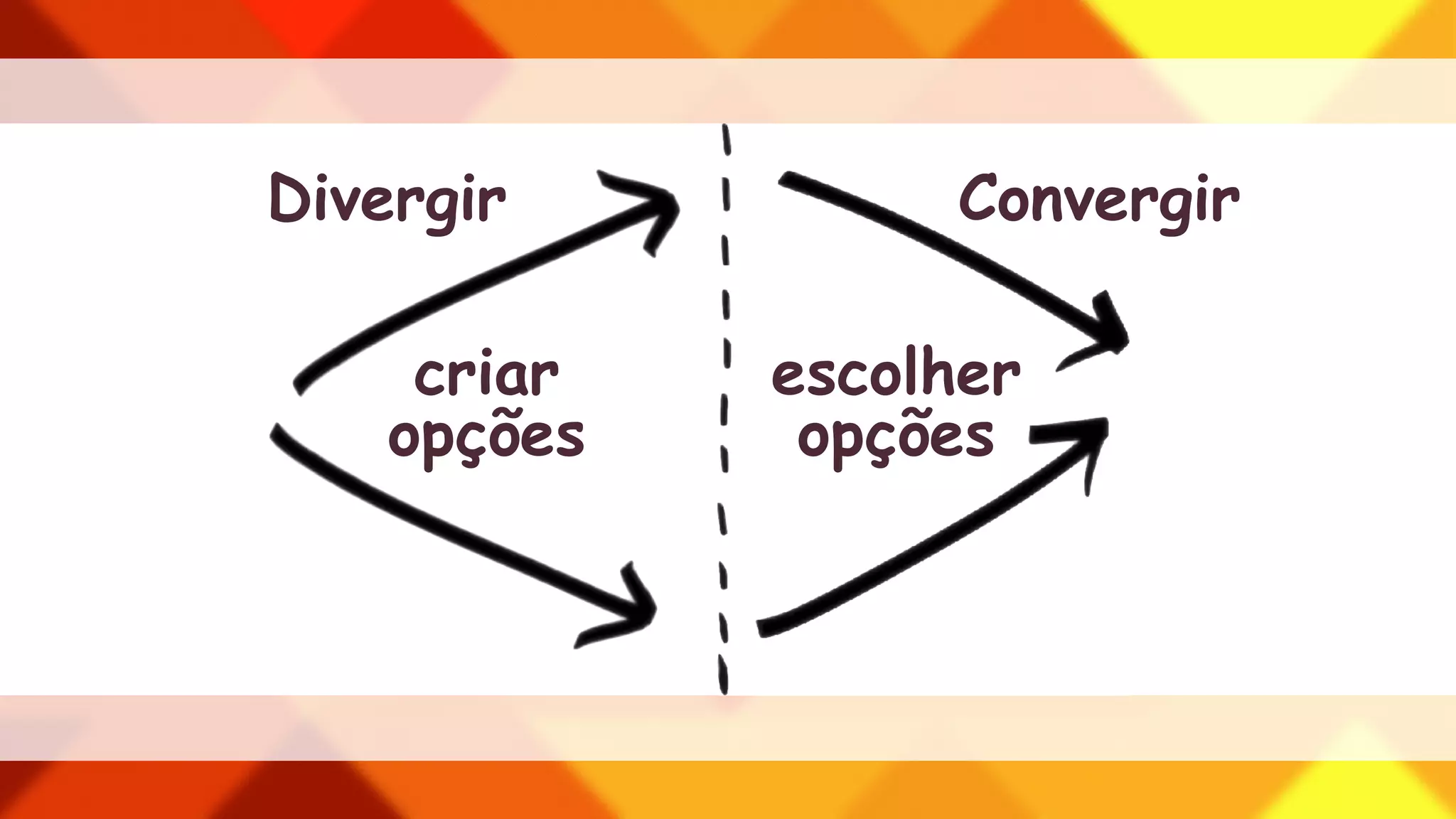 Divergir

Convergir

criar opções

escolher opções